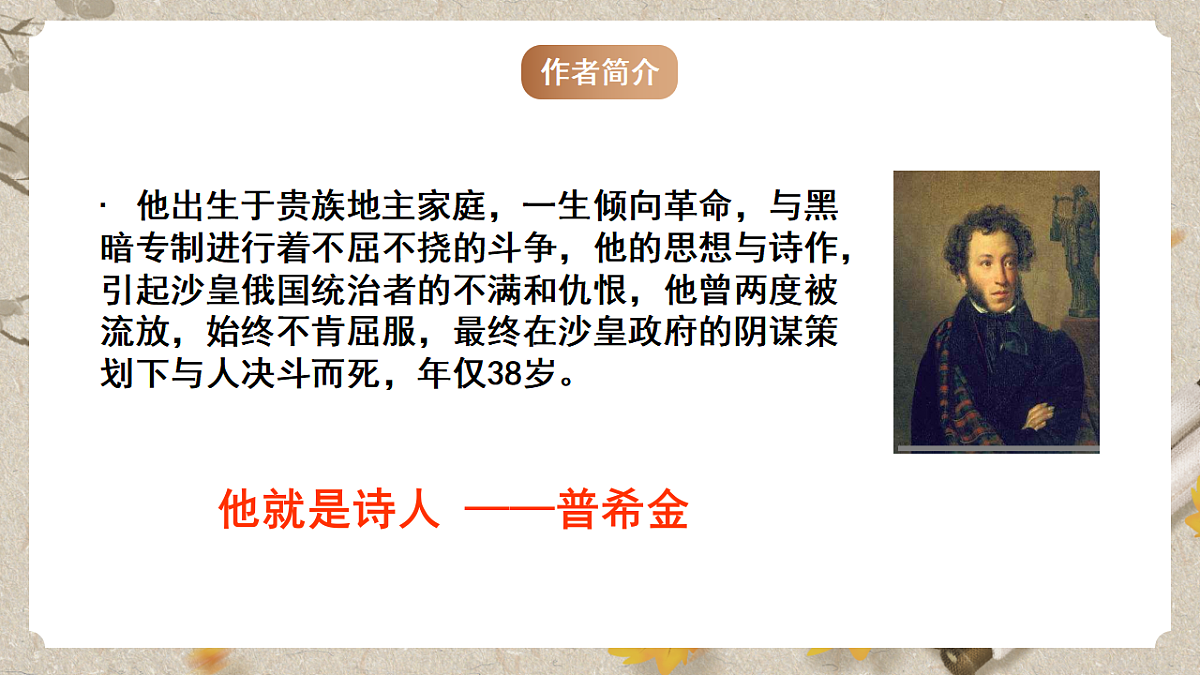 作者简介

· 他出生于贵族地主家庭，一生倾向革命，与黑暗专制进行着不屈不挠的斗争，他的思想与诗作，引起沙皇俄国统治者的不满和仇恨，他曾两度被流放，始终不肯屈服，最终在沙皇政府的阴谋策划下与人决斗而死，年仅38岁。

他就是诗人 ——普希金